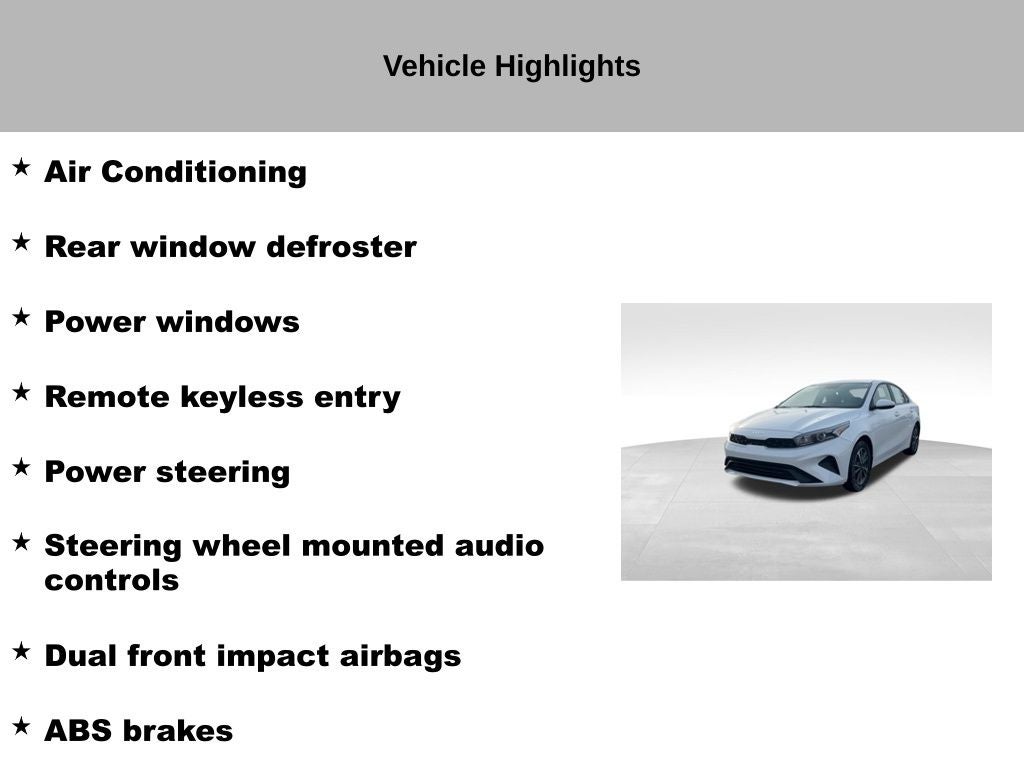 Vehicle Highlights

★ Air Conditioning

★ Rear window defroster

★ Power windows

★ Remote keyless entry

★ Power steering

★ Steering wheel mounted audio controls

★ Dual front impact airbags

★ ABS brakes